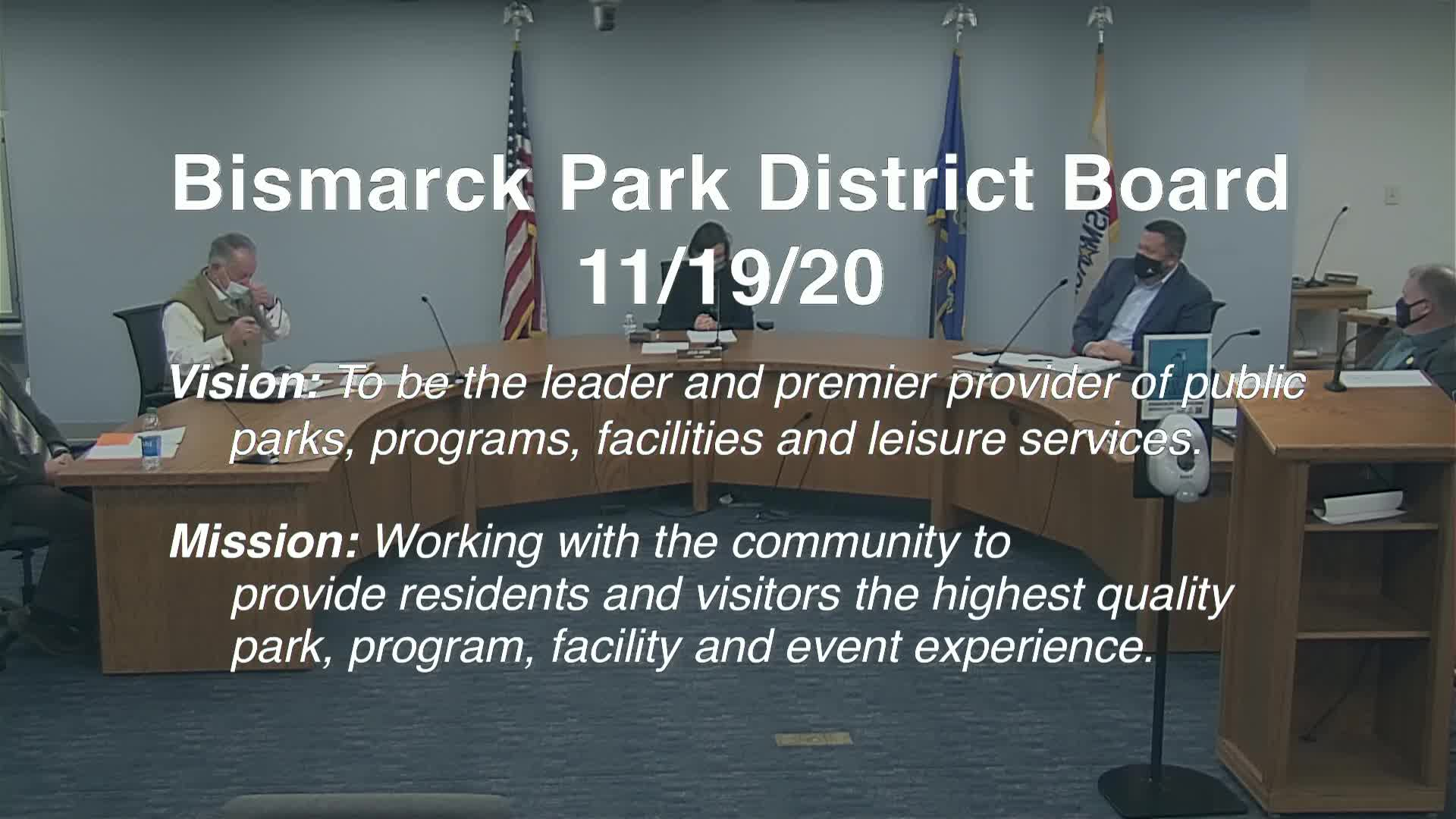 Bismarck Park District Board
11/19/20

Vision: To be the leader and premier provider of public parks, programs, facilities and leisure services.

Mission: Working with the community to provide residents and visitors the highest quality park, program, facility and event experience.